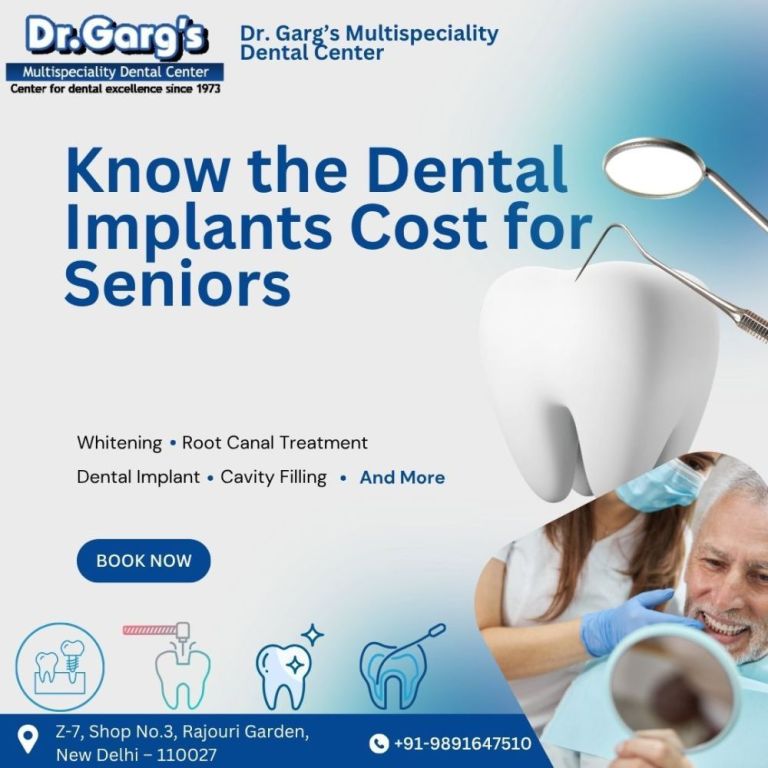 Dr.Garg's
Multispeciality Dental Center
Center for dental excellence since 1973

Dr. Garg's Multispeciality Dental Center

Know the Dental Implants Cost for Seniors

Whitening • Root Canal Treatment

Dental Implant • Cavity Filling • And More

BOOK NOW

Z-7, Shop No.3, Rajouri Garden, New Delhi – 110027

+91-9891647510